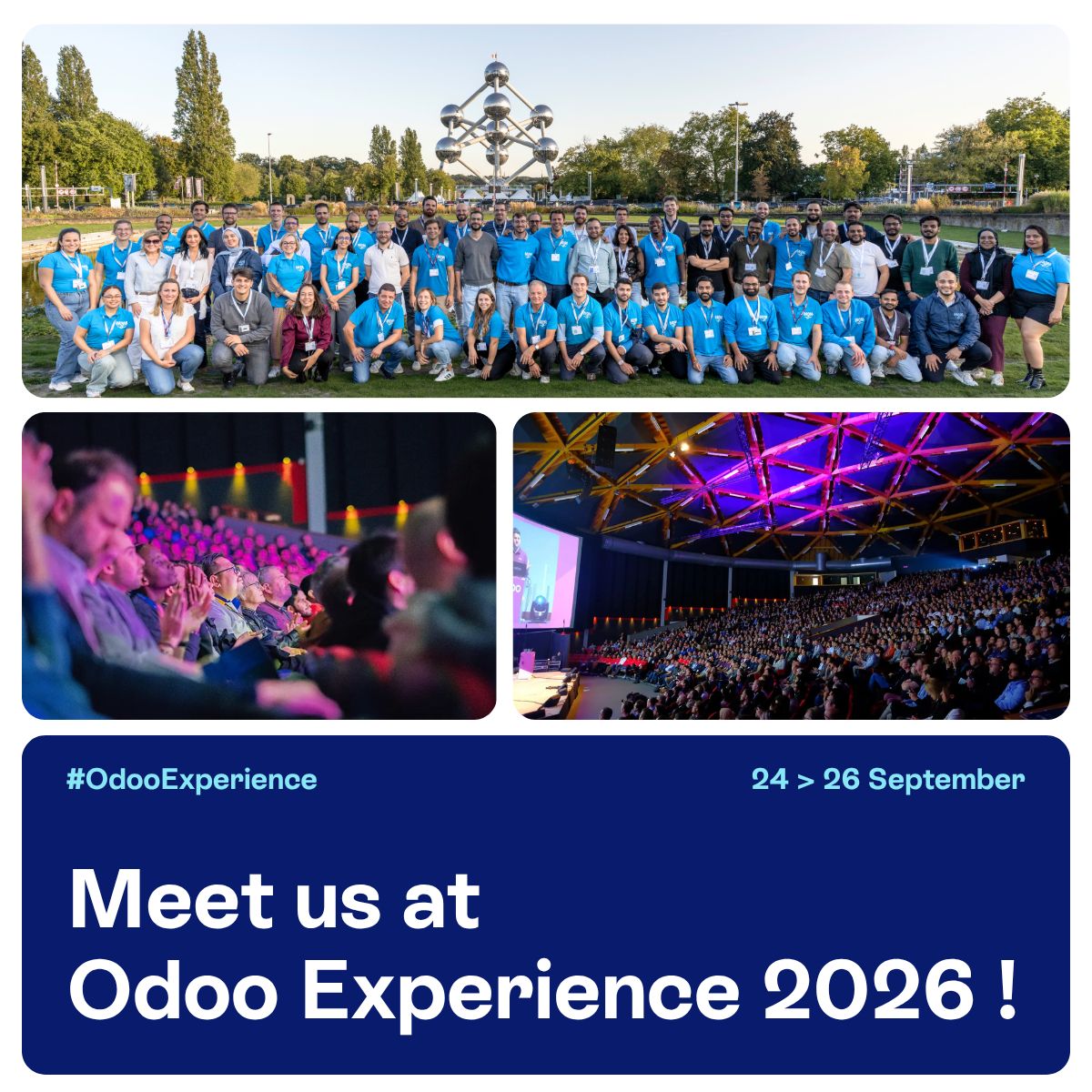 #OdooExperience

24 > 26 September

Meet us at
Odoo Experience 2026 !